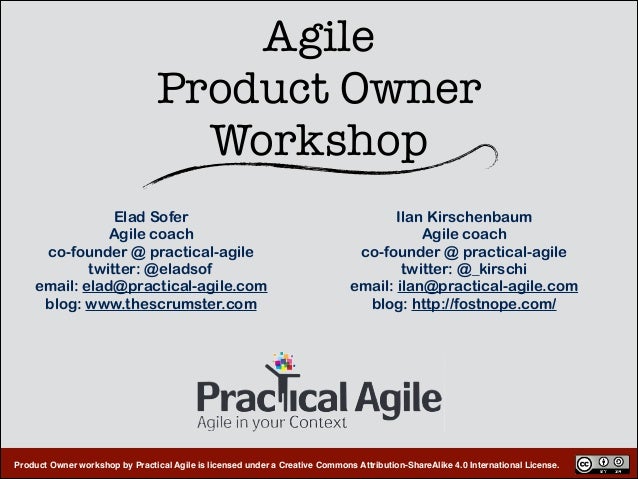 Agile
Product Owner
Workshop

Elad Sofer
Agile coach
co-founder @ practical-agile
twitter: @eladsof
email: elad@practical-agile.com
blog: www.thescrumster.com

Ilan Kirschenbaum
Agile coach
co-founder @ practical-agile
twitter: @_kirschi
email: ilan@practical-agile.com
blog: http://fostnope.com/

Practical Agile
Agile in your Context

Product Owner workshop by Practical Agile is licensed under a Creative Commons Attribution-ShareAlike 4.0 International License.